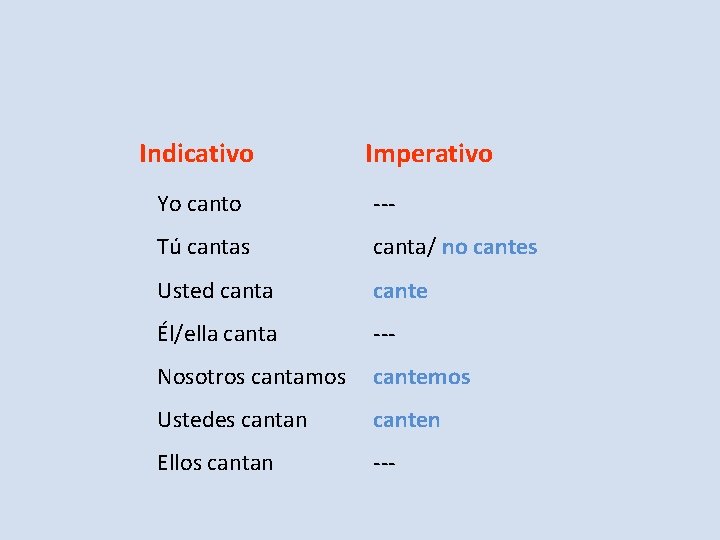 | Indicativo | Imperativo |
|---|---|
| Yo canto | --- |
| Tú cantas | canta/ no cantes |
| Usted canta | cante |
| Él/ella canta | --- |
| Nosotros cantamos | cantemos |
| Ustedes cantan | canten |
| Ellos cantan | --- |